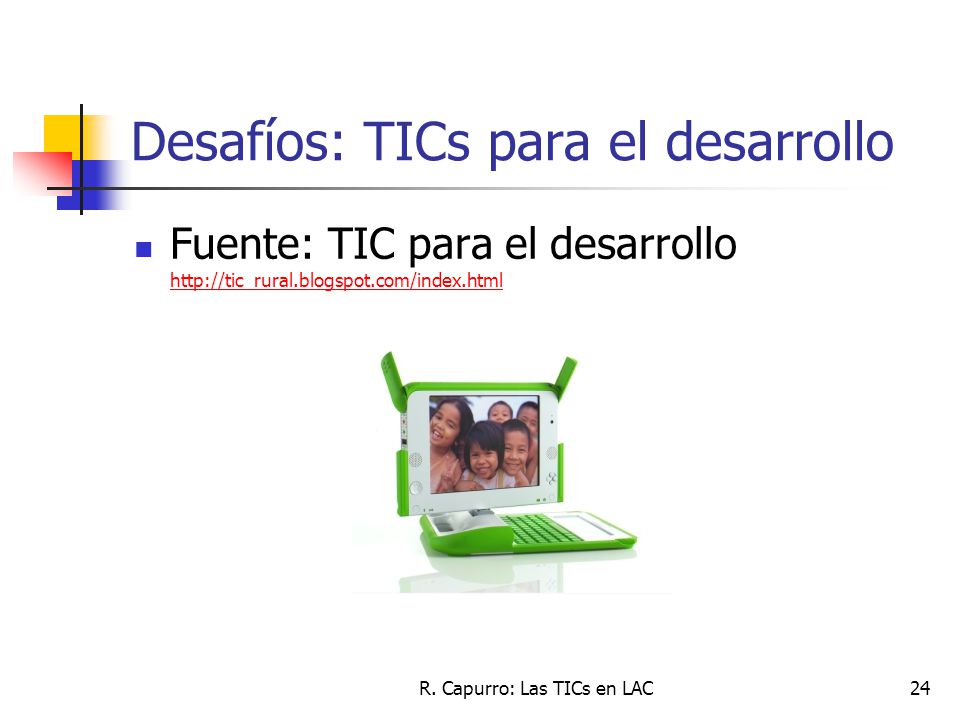 Desafíos: TICs para el desarrollo

Fuente: TIC para el desarrollo http://tic_rural.blogspot.com/index.html

R. Capurro: Las TICs en LAC

24